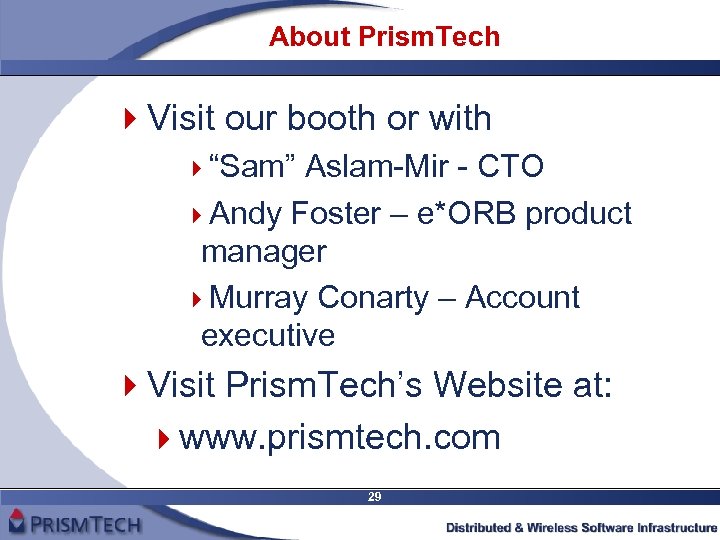 About PrismTech

Visit our booth or with

“Sam” Aslam-Mir - CTO

Andy Foster – e*ORB product manager

Murray Conarty – Account executive

Visit PrismTech’s Website at:

www.prismtech.com

29

PRISMTECH

Distributed & Wireless Software Infrastructure